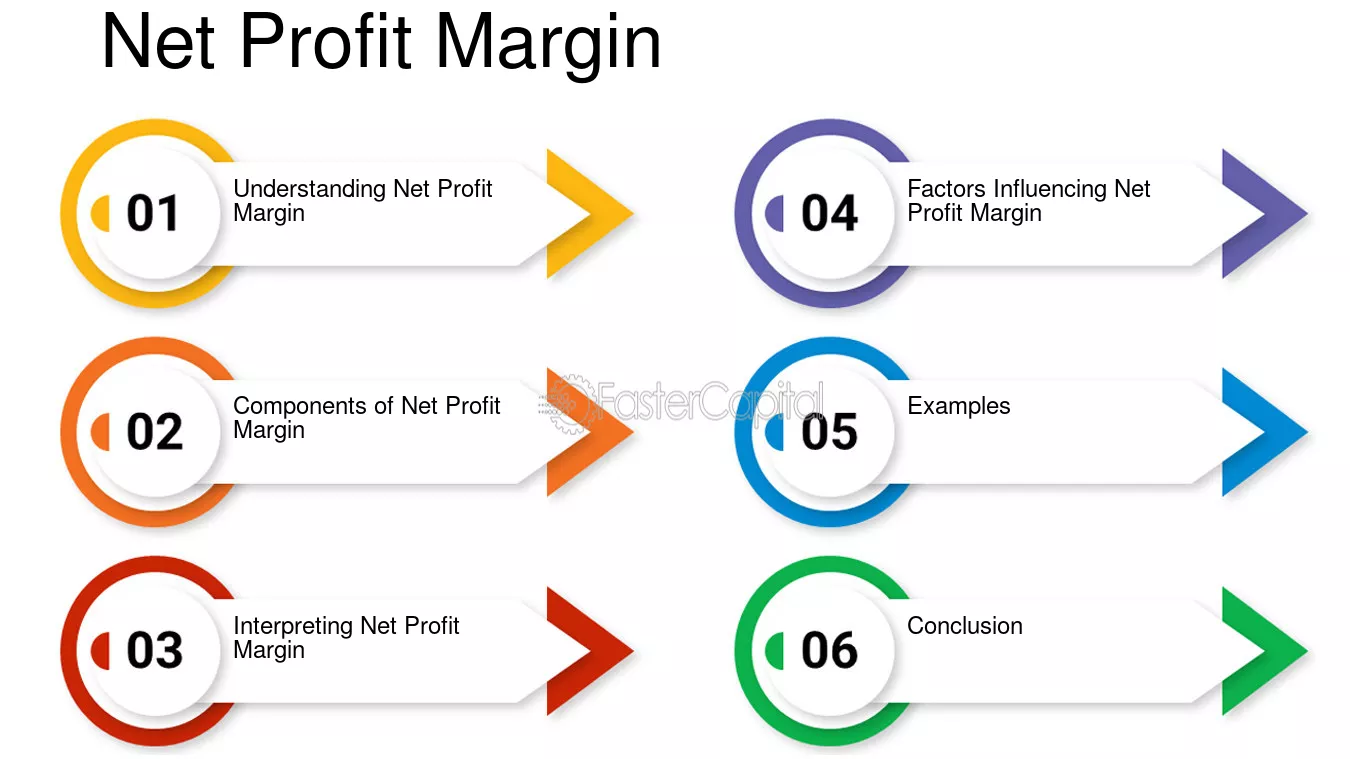 Net Profit Margin

01 Understanding Net Profit Margin

02 Components of Net Profit Margin

03 Interpreting Net Profit Margin

04 Factors Influencing Net Profit Margin

05 Examples

06 Conclusion

FasterCapital